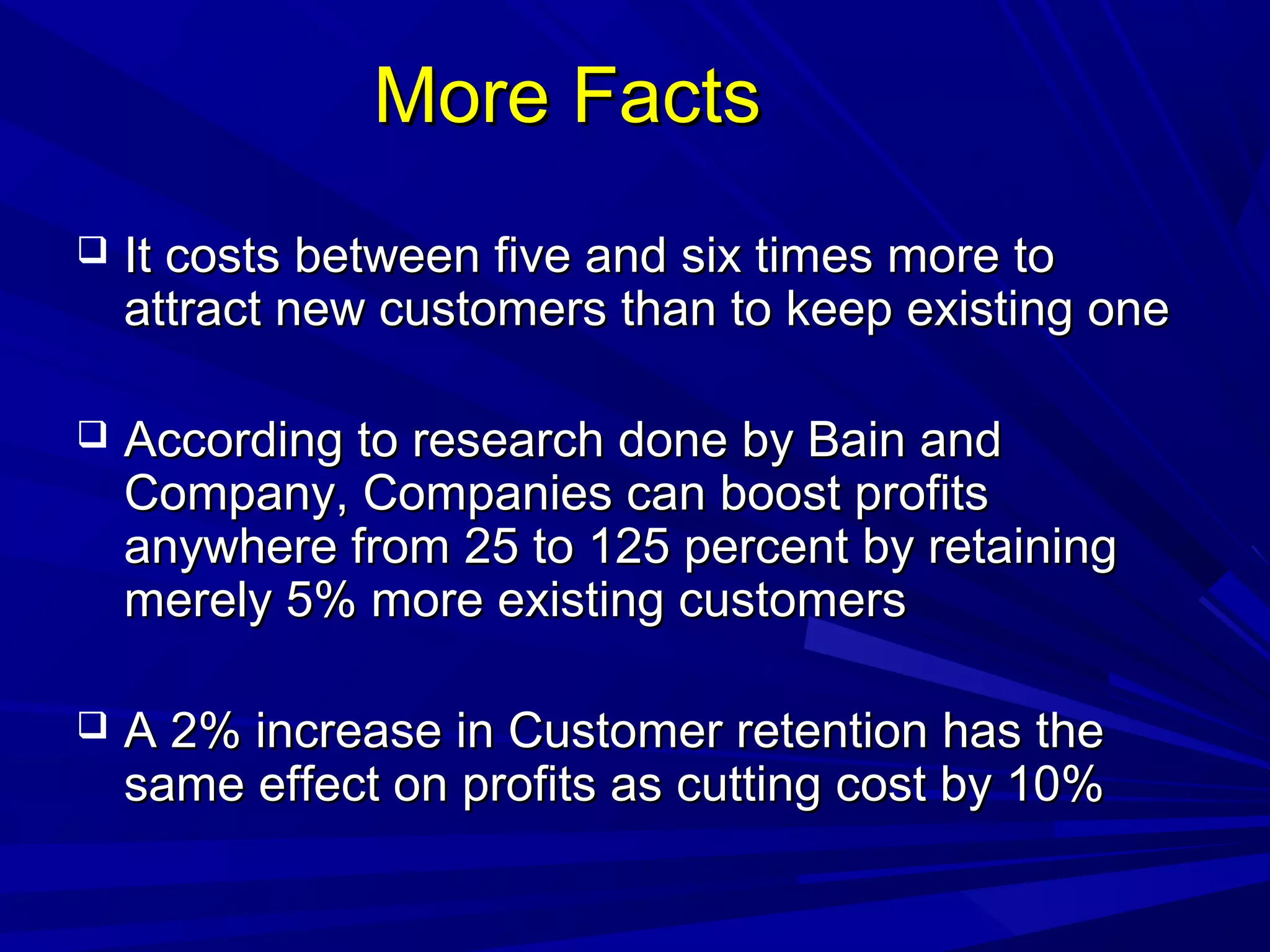 More Facts

❑ It costs between five and six times more to attract new customers than to keep existing one

❑ According to research done by Bain and Company, Companies can boost profits anywhere from 25 to 125 percent by retaining merely 5% more existing customers

❑ A 2% increase in Customer retention has the same effect on profits as cutting cost by 10%